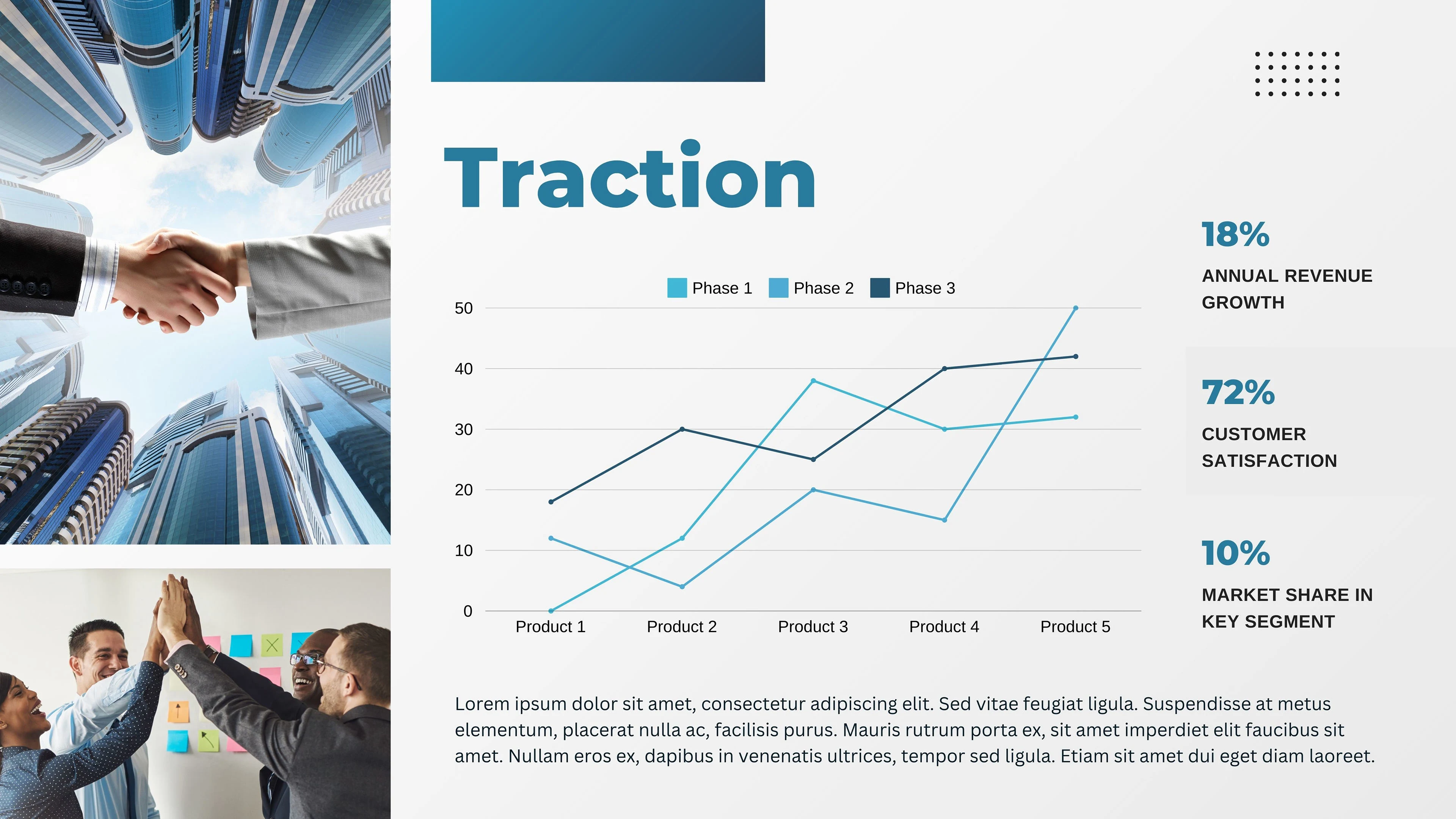 Traction

Phase 1 Phase 2 Phase 3

50
40
30
20
10
0

Product 1 Product 2 Product 3 Product 4 Product 5

18%
ANNUAL REVENUE GROWTH

72%
CUSTOMER SATISFACTION

10%
MARKET SHARE IN KEY SEGMENT

Lorem ipsum dolor sit amet, consectetur adipiscing elit. Sed vitae feugiat ligula. Suspendisse at metus elementum, placerat nulla ac, facilisis purus. Mauris rutrum porta ex, sit amet imperdiet elit faucibus sit amet. Nullam eros ex, dapibus in venenatis ultrices, tempor sed ligula. Etiam sit amet dui eget diam laoreet.